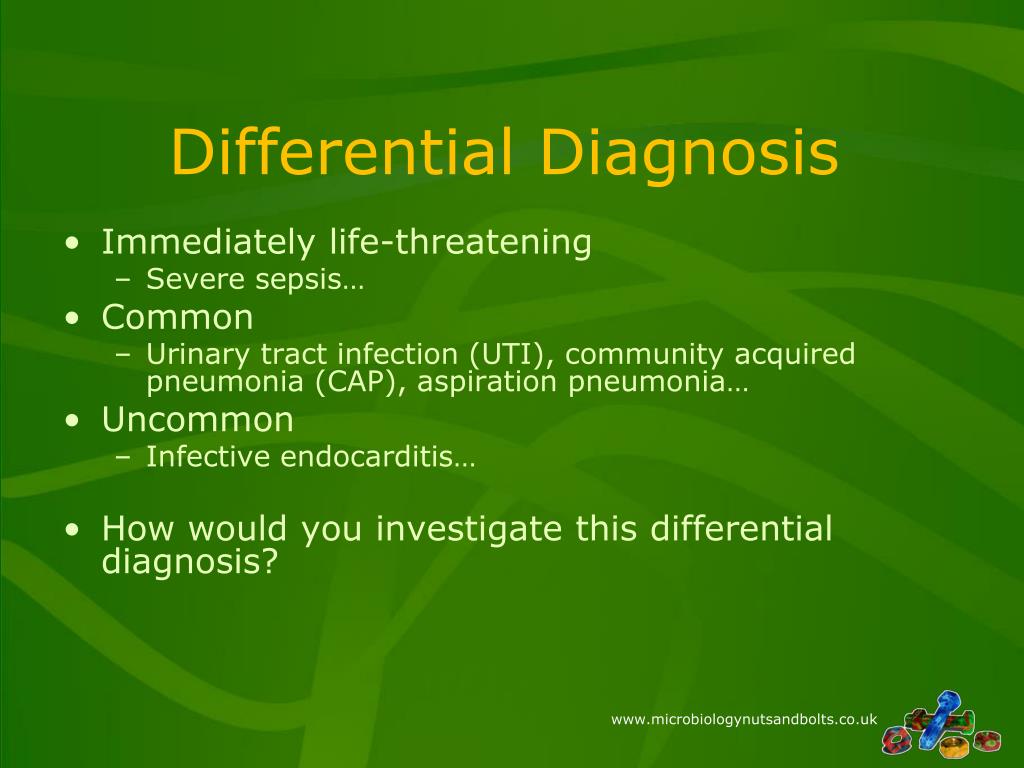 Differential Diagnosis

• Immediately life-threatening
  – Severe sepsis…
• Common
  – Urinary tract infection (UTI), community acquired pneumonia (CAP), aspiration pneumonia…
• Uncommon
  – Infective endocarditis…

• How would you investigate this differential diagnosis?

www.microbiologynutsandbolts.co.uk